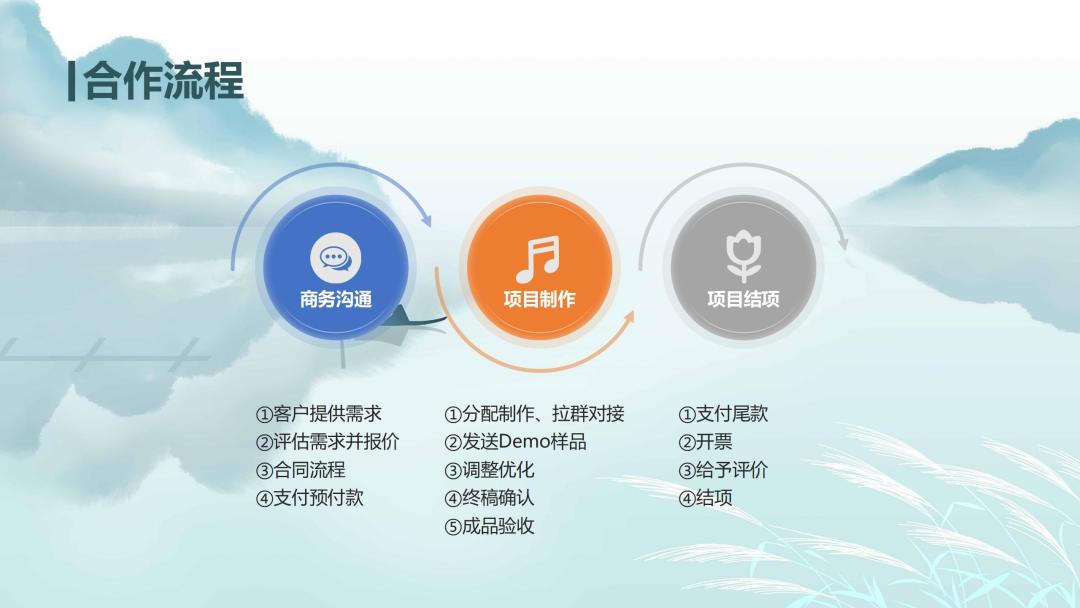 合作流程

商务沟通

项目制作

项目结项

①客户提供需求
②评估需求并报价
③合同流程
④支付预付款

①分配制作、拉群对接
②发送Demo样品
③调整优化
④终稿确认
⑤成品验收

①支付尾款
②开票
③给予评价
④结项